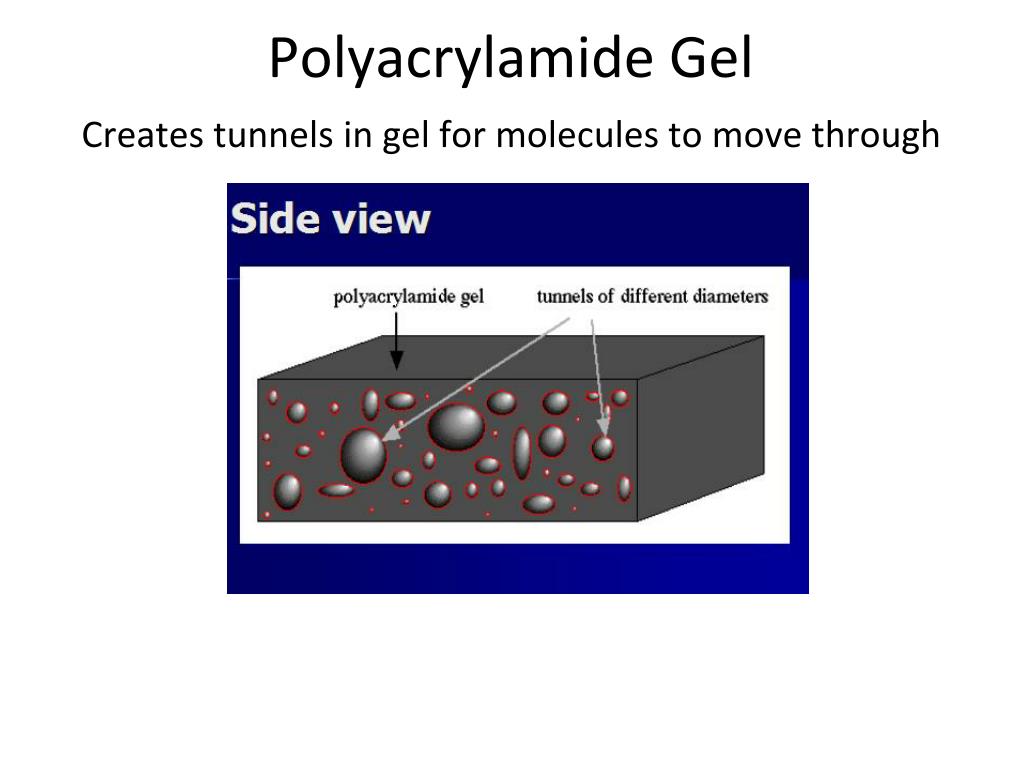 Polyacrylamide Gel

Creates tunnels in gel for molecules to move through

Side view

polyacrylamide gel

tunnels of different diameters